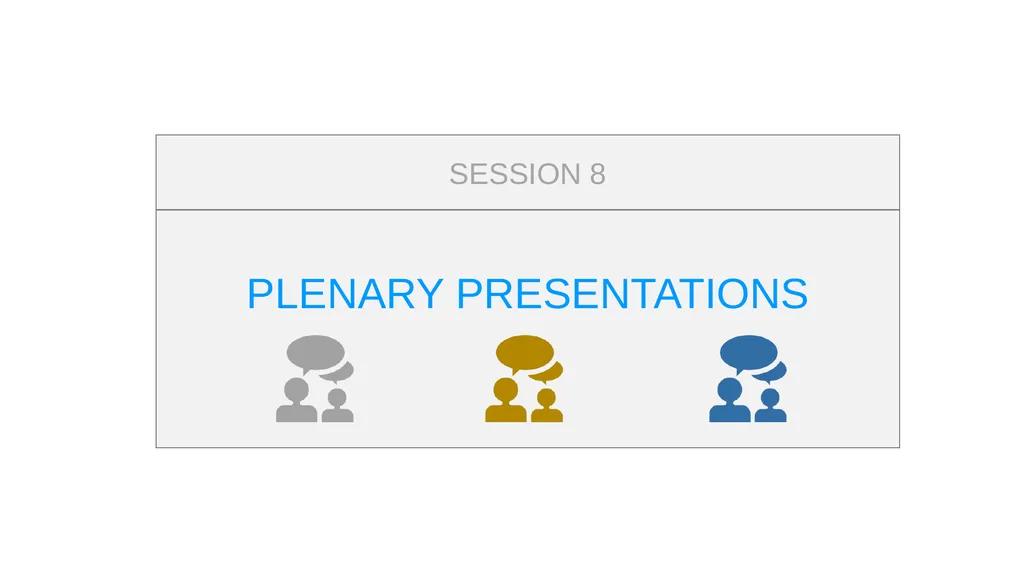 SESSION 8

PLENARY PRESENTATIONS